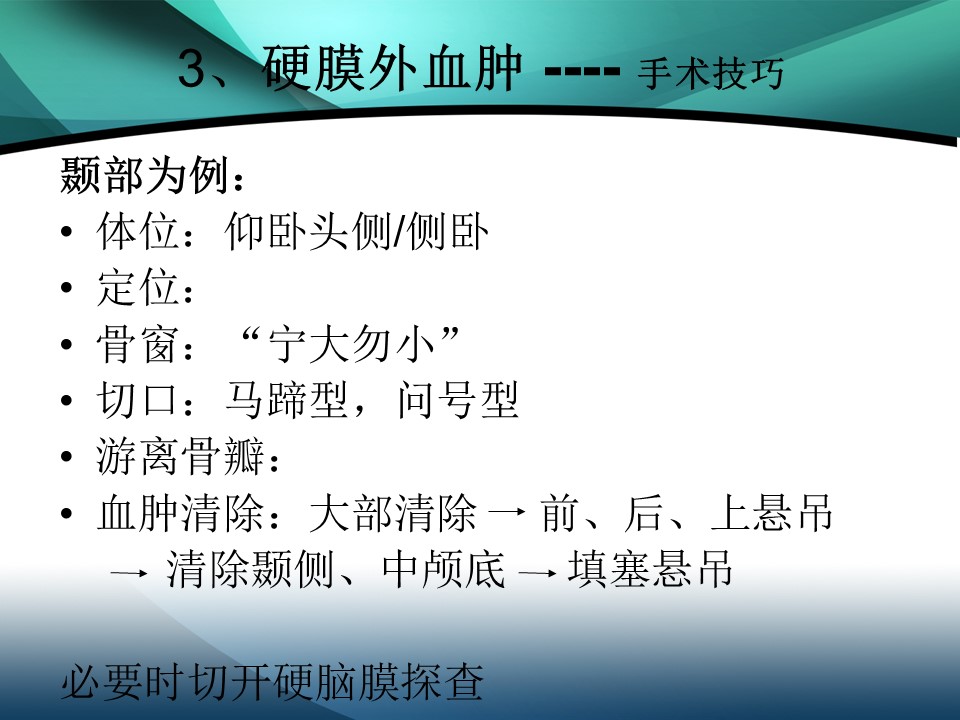 3、硬膜外血肿 ---- 手术技巧

颞部为例：

• 体位：仰卧头侧/侧卧
• 定位：
• 骨窗：“宁大勿小”
• 切口：马蹄型，问号型
• 游离骨瓣：
• 血肿清除：大部清除 → 前、后、上悬吊 → 清除颞侧、中颅底 → 填塞悬吊

必要时切开硬脑膜探查